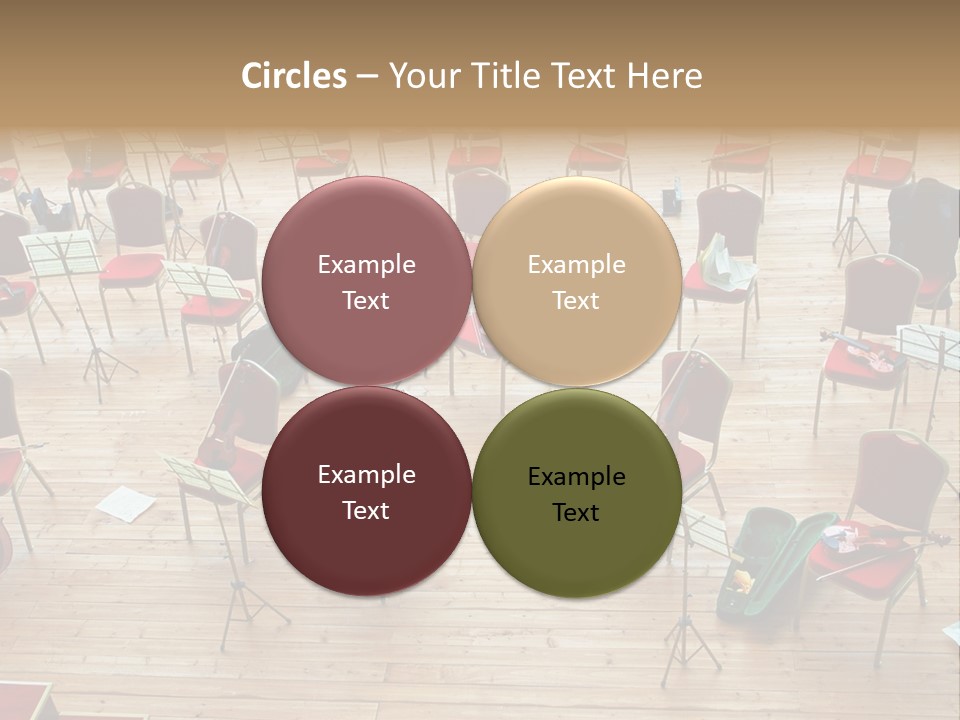 Circles – Your Title Text Here

Example Text

Example Text

Example Text

Example Text